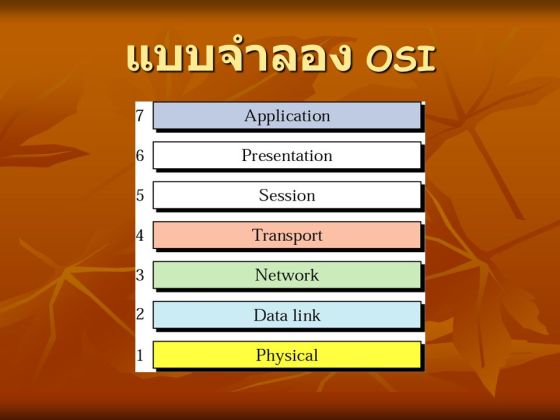 แบบจำลอง OSI

7 Application
6 Presentation
5 Session
4 Transport
3 Network
2 Data link
1 Physical